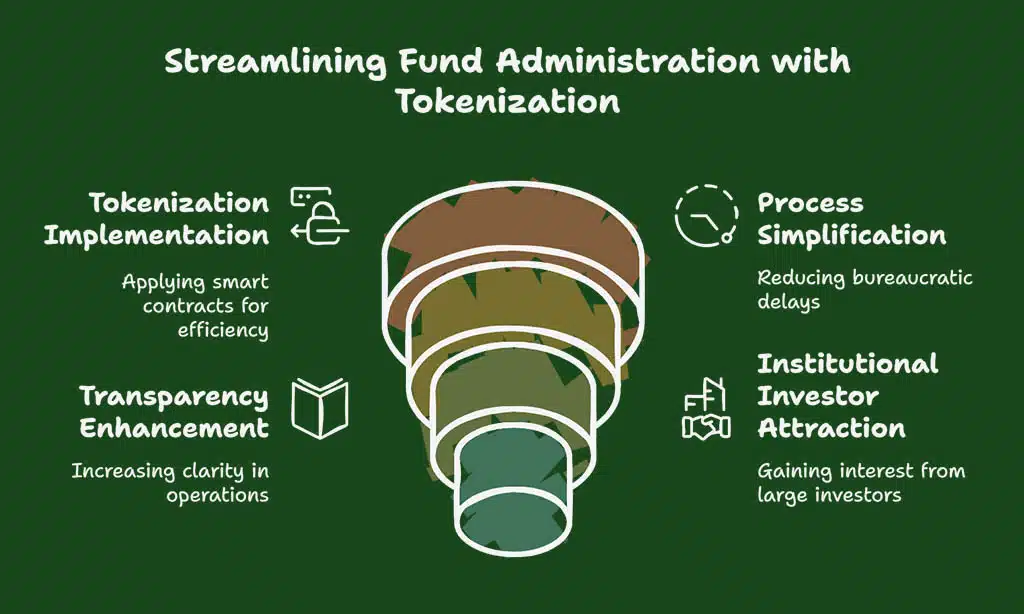 Streamlining Fund Administration with Tokenization

Tokenization Implementation

Applying smart contracts for efficiency

Transparency Enhancement

Increasing clarity in operations

Process Simplification

Reducing bureaucratic delays

Institutional Investor Attraction

Gaining interest from large investors